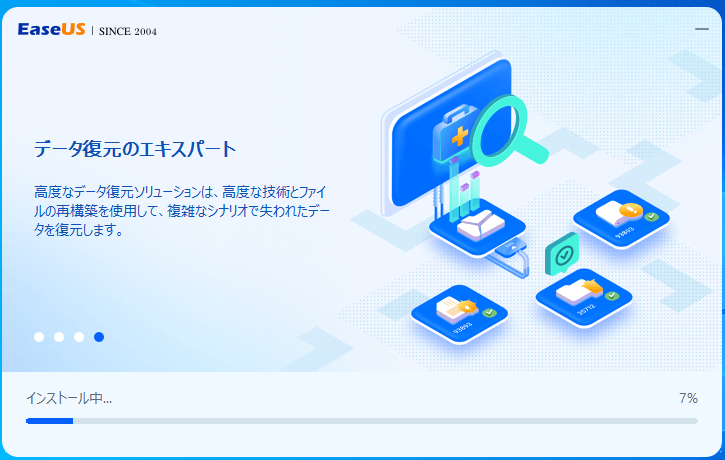 EaseUS | SINCE 2004

データ復元のエキスパート

高度なデータ復元ソリューションは、高度な技術とファイルの再構築を使用して、複雑なシナリオで失われたデータを復元します。

インストール中...

7%